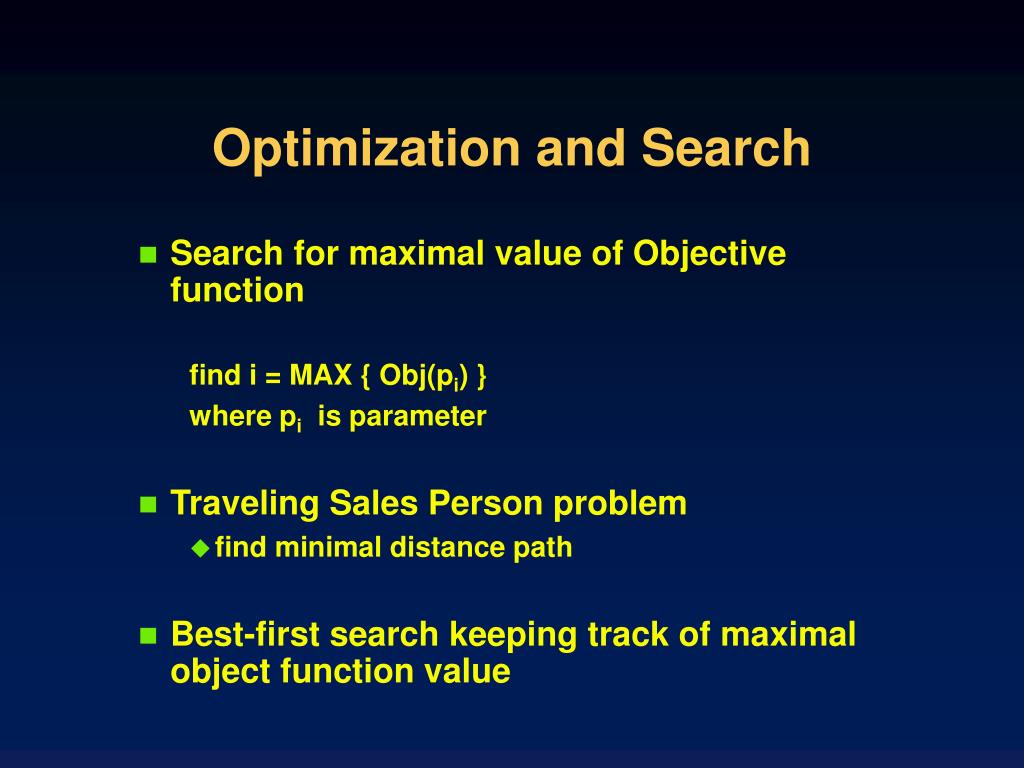 Optimization and Search

Search for maximal value of Objective function

find i = MAX { Obj($p_i$) }
where $p_i$ is parameter

Traveling Sales Person problem

find minimal distance path

Best-first search keeping track of maximal object function value